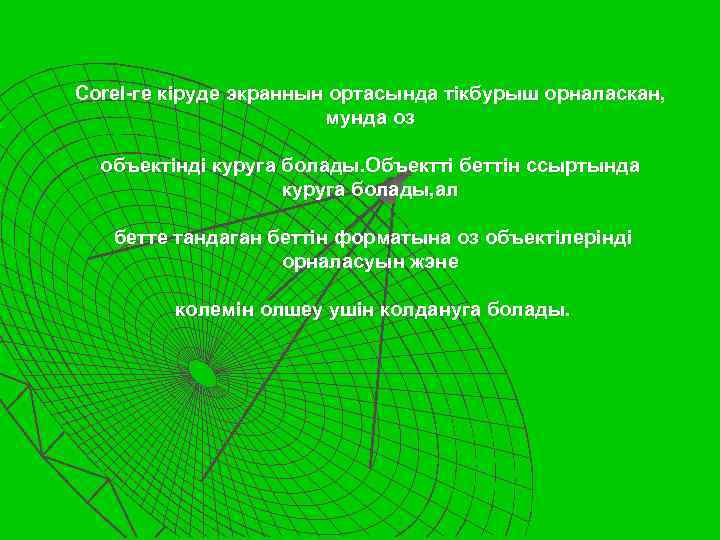 Corel-ге кіруде экраннын ортасында тікбурыш орналаскан, мунда оз

объектінді куруга болады.Объектті беттін ссыртында куруга болады,ал

бетте тандаган беттін форматына оз объектілерінді орналасуын жэне

колемін олшеу ушін колдануга болады.